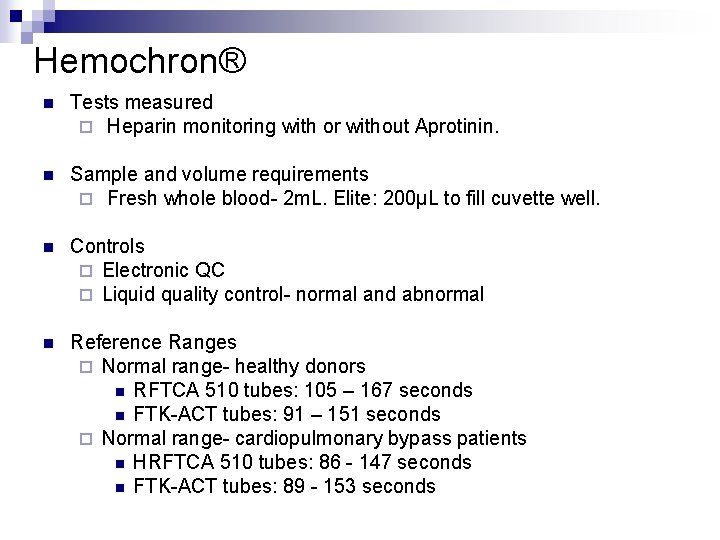 Hemochron®

Tests measured
Heparin monitoring with or without Aprotinin.

Sample and volume requirements
Fresh whole blood- 2mL. Elite: 200µL to fill cuvette well.

Controls
Electronic QC
Liquid quality control- normal and abnormal

Reference Ranges
Normal range- healthy donors
RFTCA 510 tubes: 105 – 167 seconds
FTK-ACT tubes: 91 – 151 seconds
Normal range- cardiopulmonary bypass patients
HRFTCA 510 tubes: 86 - 147 seconds
FTK-ACT tubes: 89 - 153 seconds